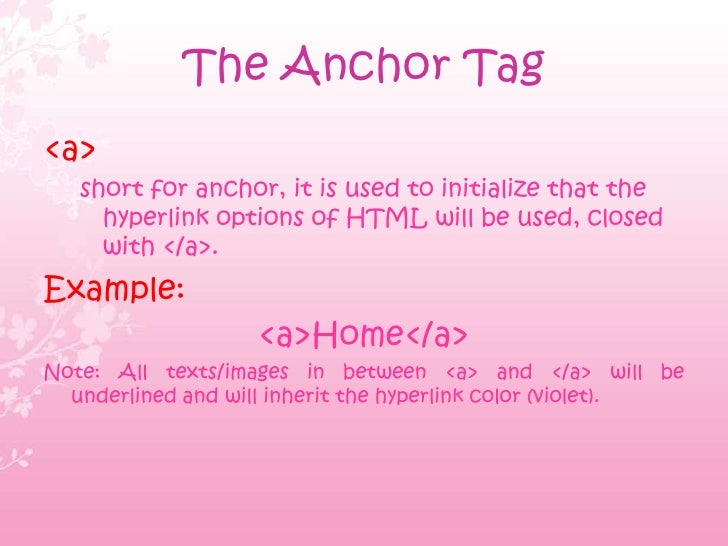 The Anchor Tag

<a>

short for anchor, it is used to initialize that the hyperlink options of HTML will be used, closed with </a>.

Example:

<a>Home</a>

Note: All texts/images in between <a> and </a> will be underlined and will inherit the hyperlink color (violet).